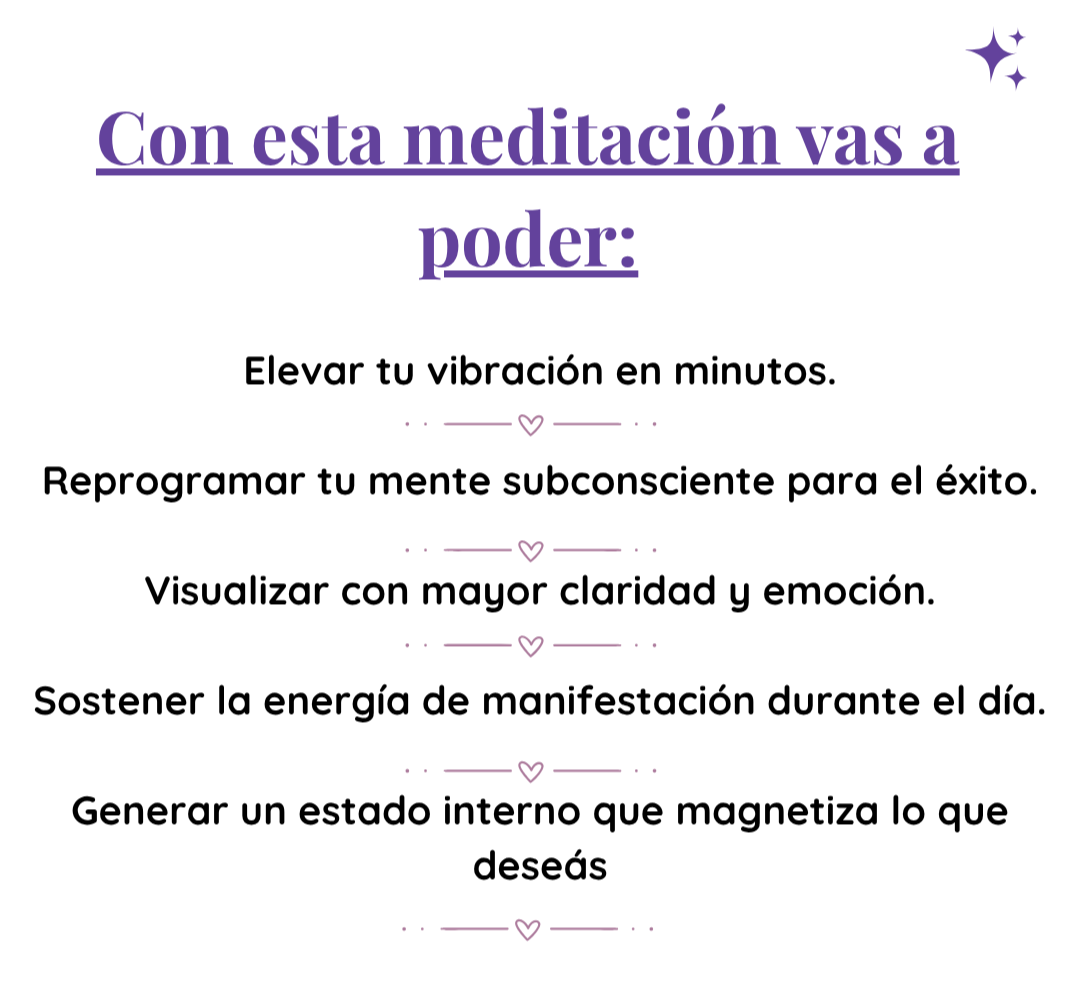 Con esta meditación vas a poder:

Elevar tu vibración en minutos.

Reprogramar tu mente subconsciente para el éxito.

Visualizar con mayor claridad y emoción.

Sostener la energía de manifestación durante el día.

Generar un estado interno que magnetiza lo que deseás